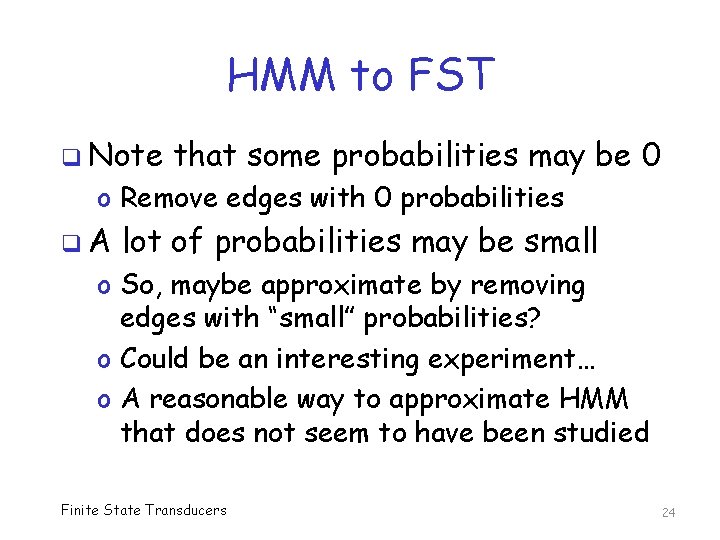 HMM to FST

❑ Note that some probabilities may be 0
o Remove edges with 0 probabilities

❑ A lot of probabilities may be small
o So, maybe approximate by removing edges with “small” probabilities?
o Could be an interesting experiment…
o A reasonable way to approximate HMM that does not seem to have been studied

Finite State Transducers

24